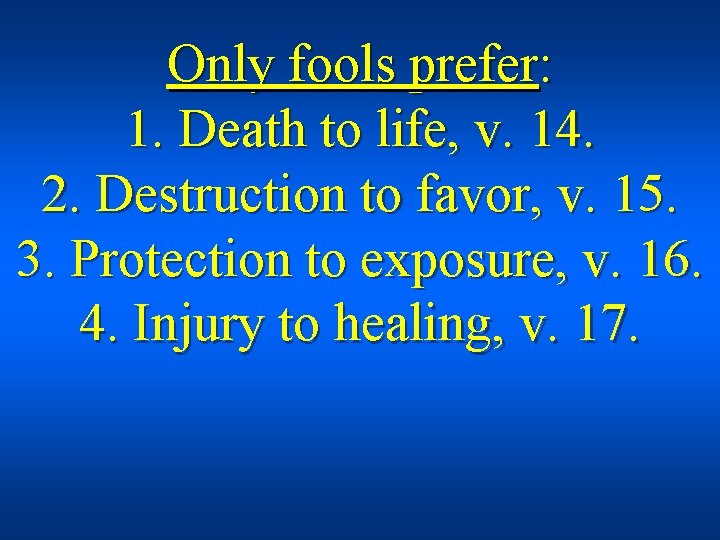 Only fools prefer:
1. Death to life, v. 14.
2. Destruction to favor, v. 15.
3. Protection to exposure, v. 16.
4. Injury to healing, v. 17.